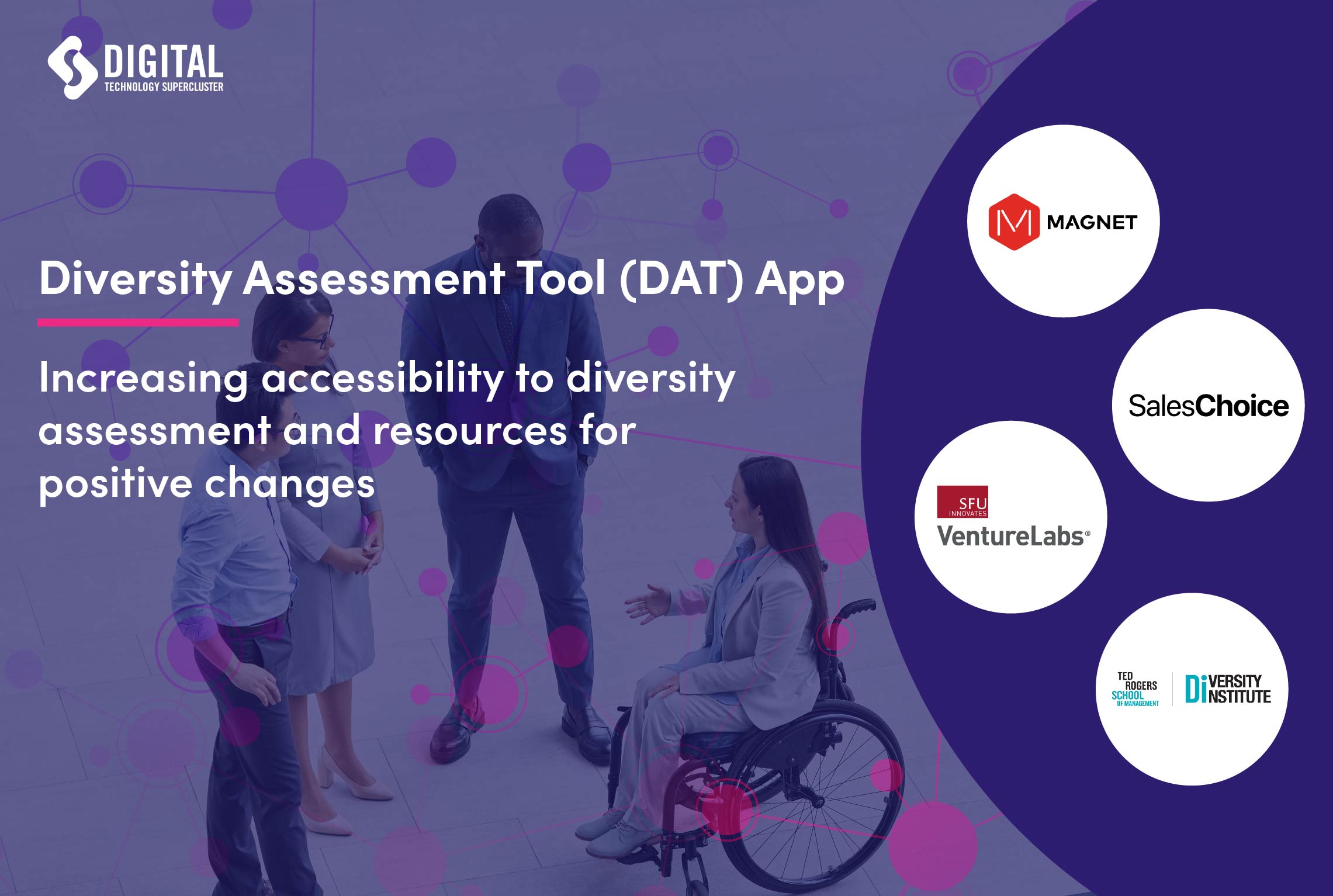 DIGITAL
TECHNOLOGY SUPERCLUSTER

Diversity Assessment Tool (DAT) App

Increasing accessibility to diversity assessment and resources for positive changes

MAGNET

SalesChoice

SFU INNOVATES
VentureLabs®

TED ROGERS SCHOOL OF MANAGEMENT
DIVERSITY INSTITUTE